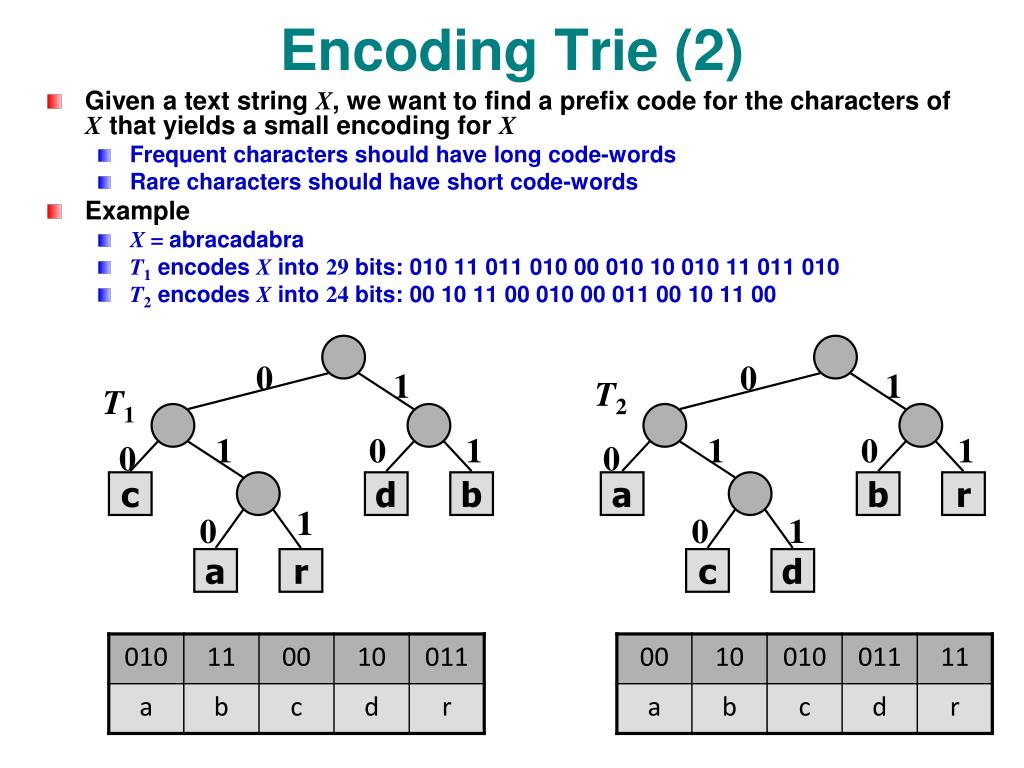 Encoding Trie (2)

Given a text string $X$, we want to find a prefix code for the characters of $X$ that yields a small encoding for $X$

Frequent characters should have long code-words

Rare characters should have short code-words

Example

$X$ = abracadabra

$T_1$ encodes $X$ into 29 bits: 010 11 011 010 00 010 10 010 11 011 010

$T_2$ encodes $X$ into 24 bits: 00 10 11 00 010 00 011 00 10 11 00

$T_1$
0 1
0 1 0 1
c d b
0 1
a r

$T_2$
0 1
0 1 0 1
a b r
0 1
c d

| 010 | 11 | 00 | 10 | 011 |
|---|---|---|---|---|
| a | b | c | d | r |

| 00 | 10 | 010 | 011 | 11 |
|---|---|---|---|---|
| a | b | c | d | r |